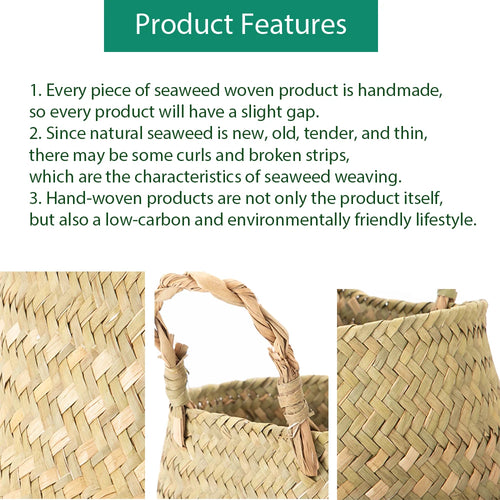 Product Features

1. Every piece of seaweed woven product is handmade, so every product will have a slight gap.
2. Since natural seaweed is new, old, tender, and thin, there may be some curls and broken strips, which are the characteristics of seaweed weaving.
3. Hand-woven products are not only the product itself, but also a low-carbon and environmentally friendly lifestyle.